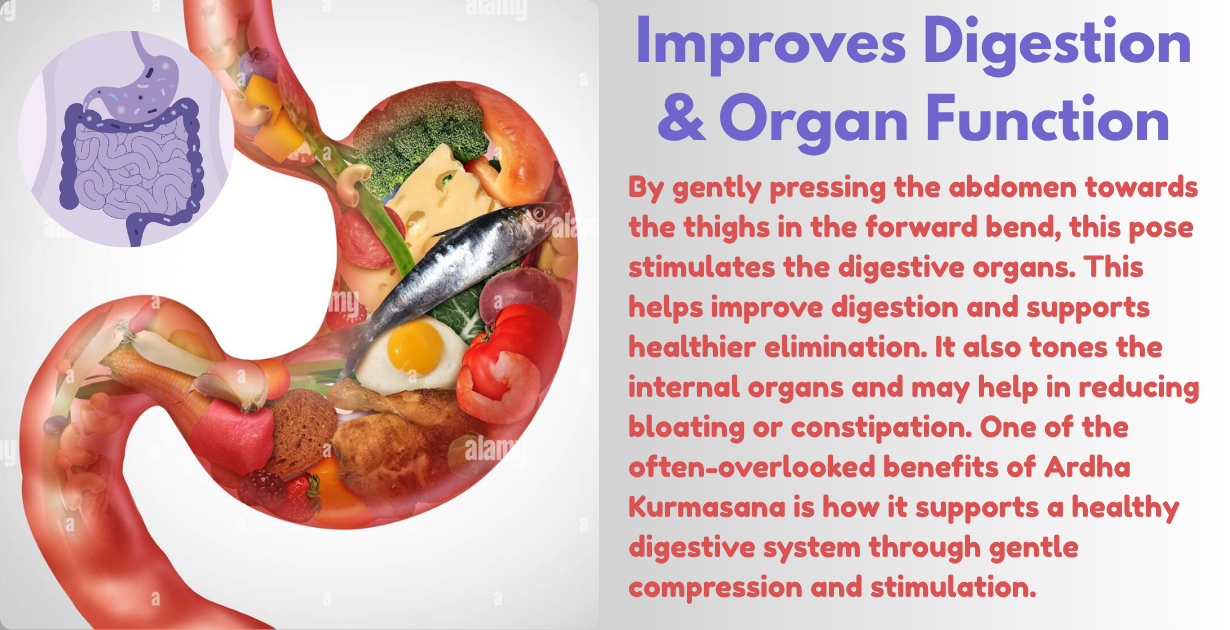 Improves Digestion & Organ Function

By gently pressing the abdomen towards the thighs in the forward bend, this pose stimulates the digestive organs. This helps improve digestion and supports healthier elimination. It also tones the internal organs and may help in reducing bloating or constipation. One of the often-overlooked benefits of Ardha Kurmasana is how it supports a healthy digestive system through gentle compression and stimulation.

alamy alamy alamy alamy